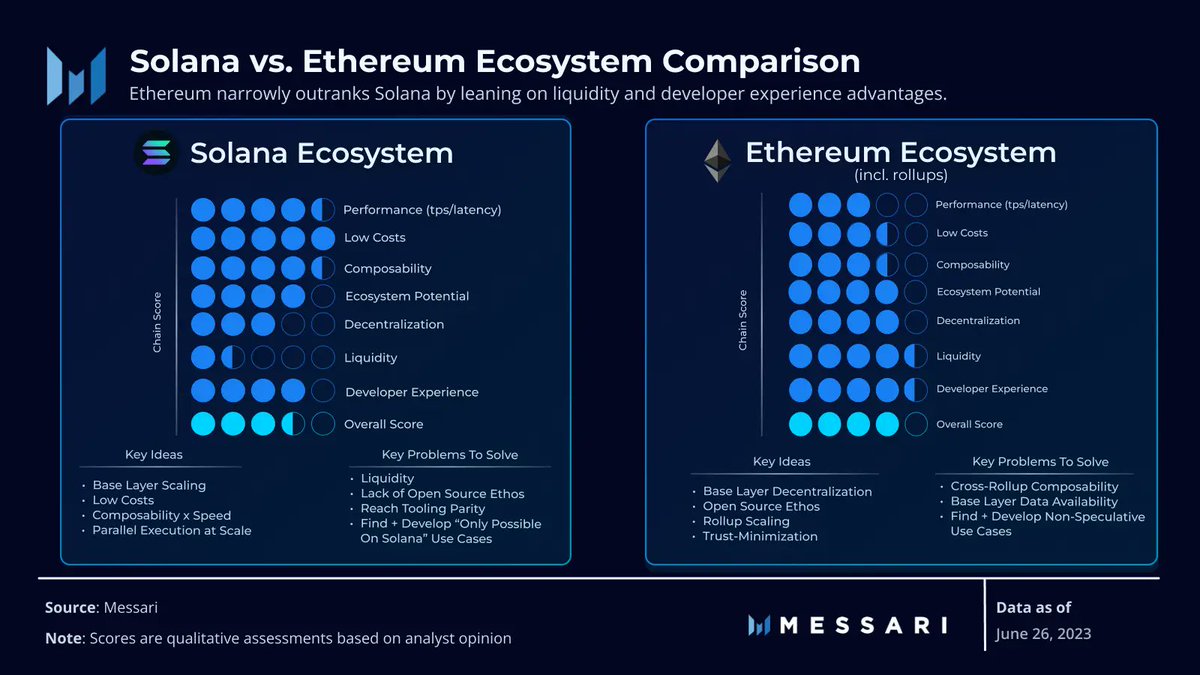 Solana vs. Ethereum Ecosystem Comparison

Ethereum narrowly outranks Solana by leaning on liquidity and developer experience advantages.

Solana Ecosystem

Chain Score

Performance (tps/latency)
Low Costs
Composability
Ecosystem Potential
Decentralization
Liquidity
Developer Experience
Overall Score

Key Ideas
• Base Layer Scaling
• Low Costs
• Composability x Speed
• Parallel Execution at Scale

Key Problems To Solve
• Liquidity
• Lack of Open Source Ethos
• Reach Tooling Parity
• Find + Develop "Only Possible On Solana" Use Cases

Ethereum Ecosystem
(incl. rollups)

Chain Score

Performance (tps/latency)
Low Costs
Composability
Ecosystem Potential
Decentralization
Liquidity
Developer Experience
Overall Score

Key Ideas
• Base Layer Decentralization
• Open Source Ethos
• Rollup Scaling
• Trust-Minimization

Key Problems To Solve
• Cross-Rollup Composability
• Base Layer Data Availability
• Find + Develop Non-Speculative Use Cases

Source: Messari

Note: Scores are qualitative assessments based on analyst opinion

MESSARI

Data as of
June 26, 2023